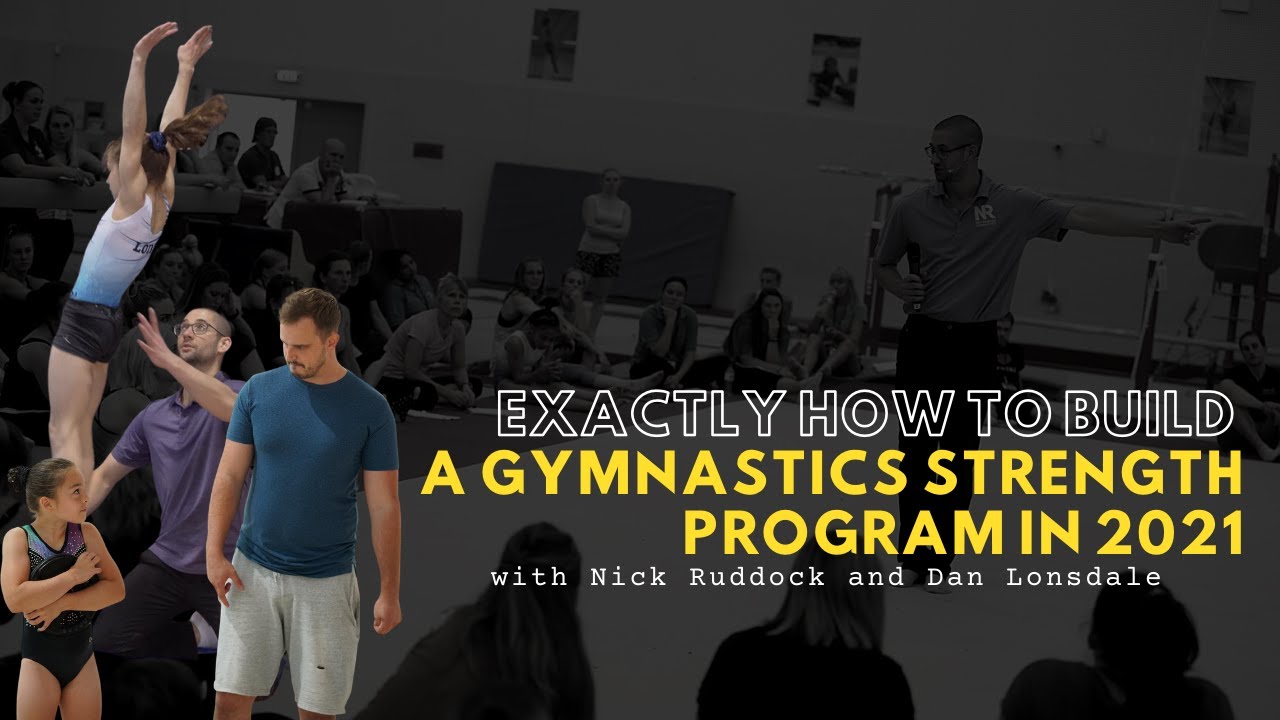 EXACTLY HOW TO BUILD
A GYMNASTICS STRENGTH PROGRAM IN 2021
with Nick Ruddock and Dan Lonsdale